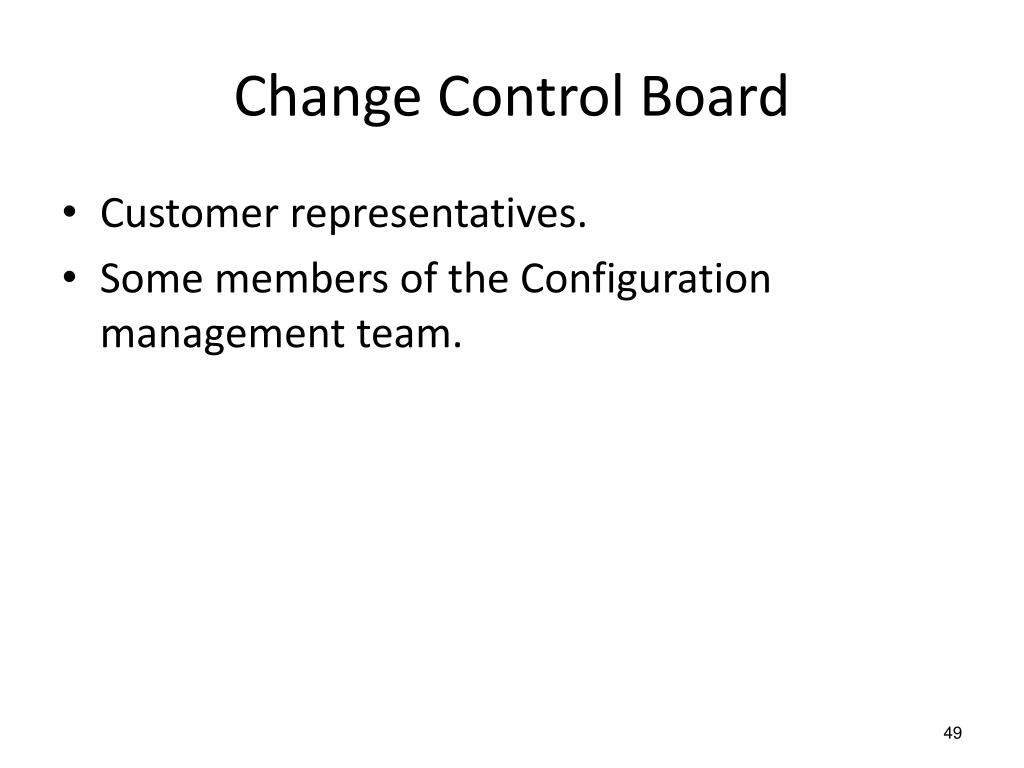 Change Control Board

• Customer representatives.
• Some members of the Configuration management team.

49